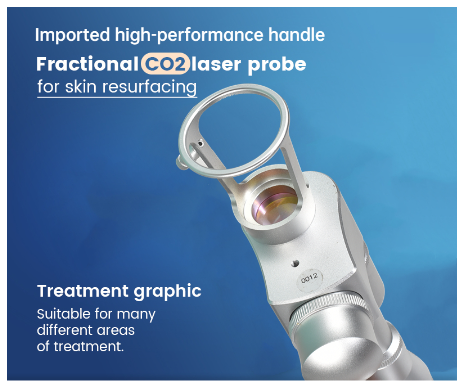 Imported high-performance handle

Fractional CO2 laser probe

for skin resurfacing

0012

Treatment graphic

Suitable for many different areas of treatment.